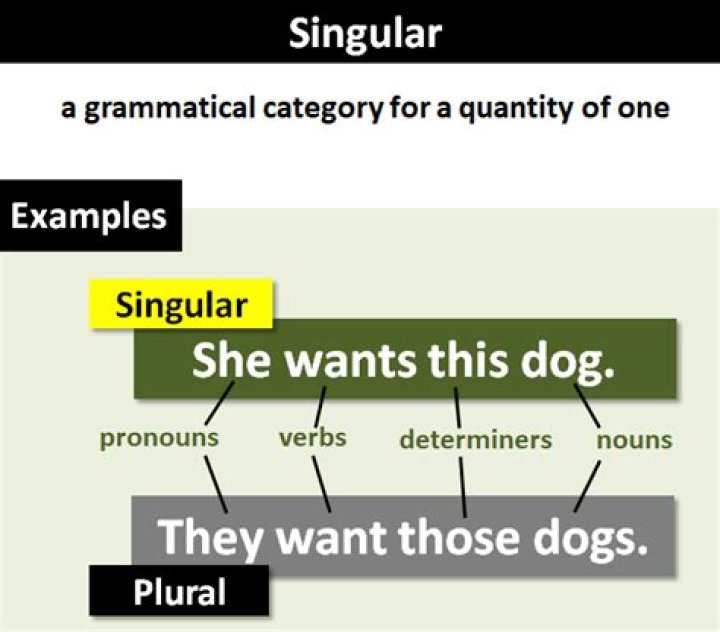 Singular

a grammatical category for a quantity of one

Examples

Singular

She wants this dog.

pronouns verbs determiners nouns

They want those dogs.

Plural